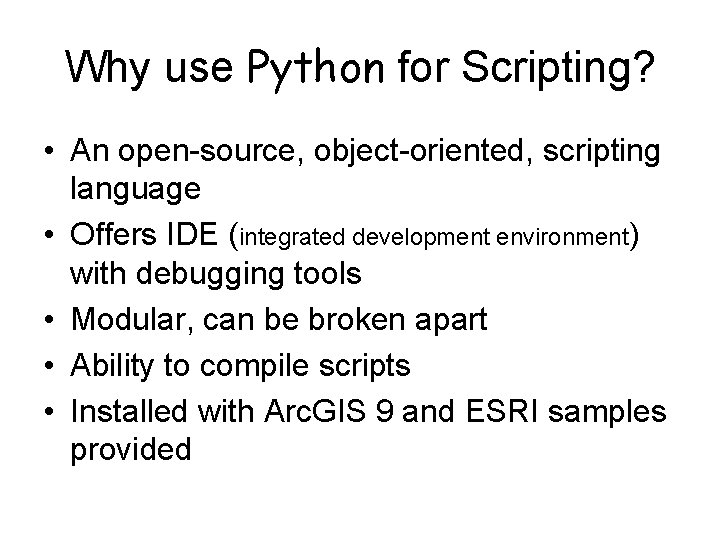 Why use Python for Scripting?

• An open-source, object-oriented, scripting language
• Offers IDE (integrated development environment) with debugging tools
• Modular, can be broken apart
• Ability to compile scripts
• Installed with ArcGIS 9 and ESRI samples provided